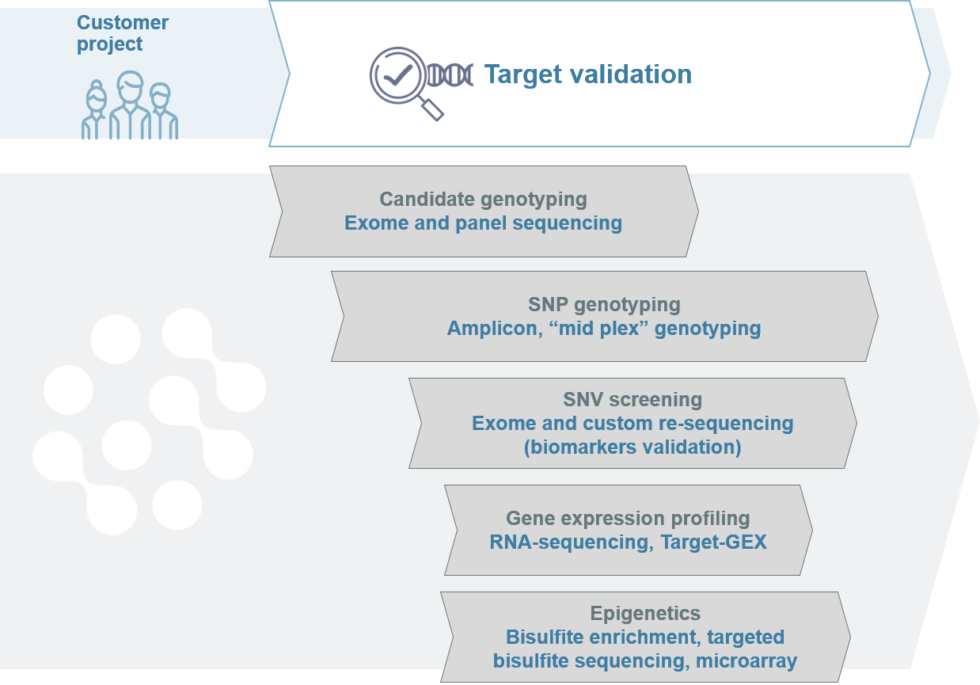 Customer project

Target validation

Candidate genotyping
Exome and panel sequencing

SNP genotyping
Amplicon, “mid plex” genotyping

SNV screening
Exome and custom re-sequencing (biomarkers validation)

Gene expression profiling
RNA-sequencing, Target-GEX

Epigenetics
Bisulfite enrichment, targeted bisulfite sequencing, microarray